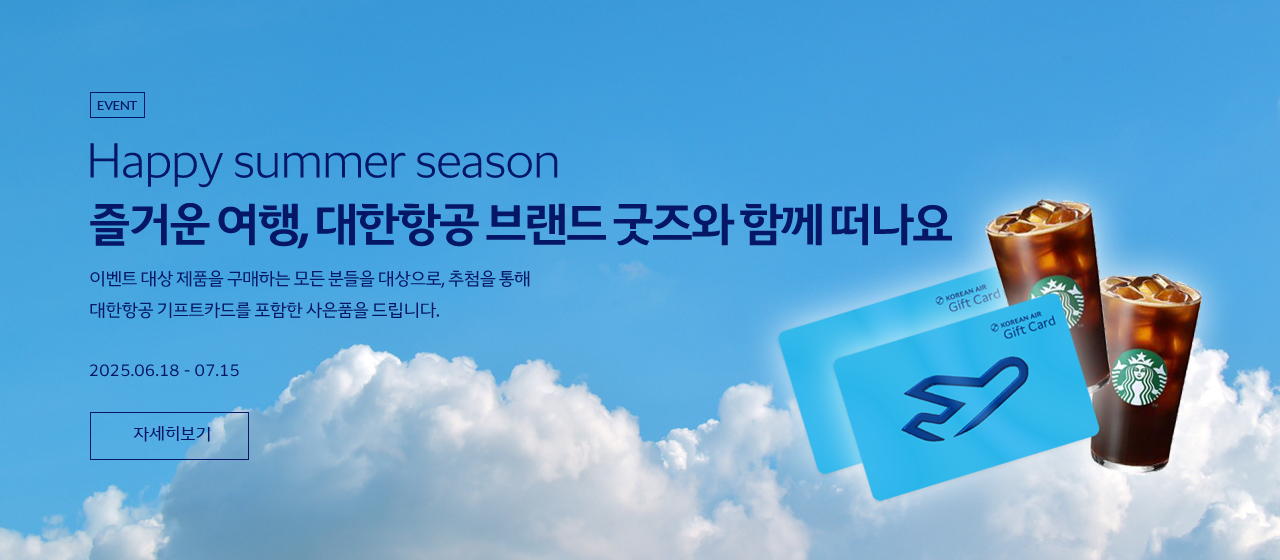 EVENT

Happy summer season

즐거운 여행, 대한항공 브랜드 굿즈와 함께 떠나요

이벤트 대상 제품을 구매하는 모든 분들을 대상으로, 추첨을 통해 대한항공 기프트카드를 포함한 사은품을 드립니다.

2025.06.18 - 07.15

자세히보기

KOREAN AIR Gift Card

KOREAN AIR Gift Card